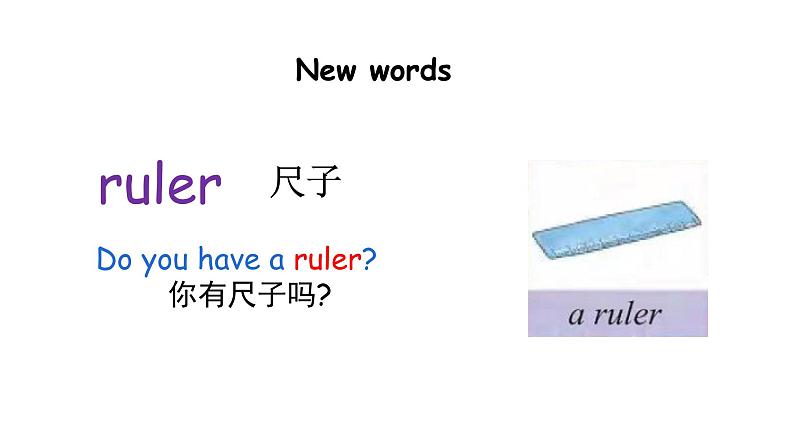 New words

ruler 尺子

Do you have a ruler?
你有尺子吗?

a ruler